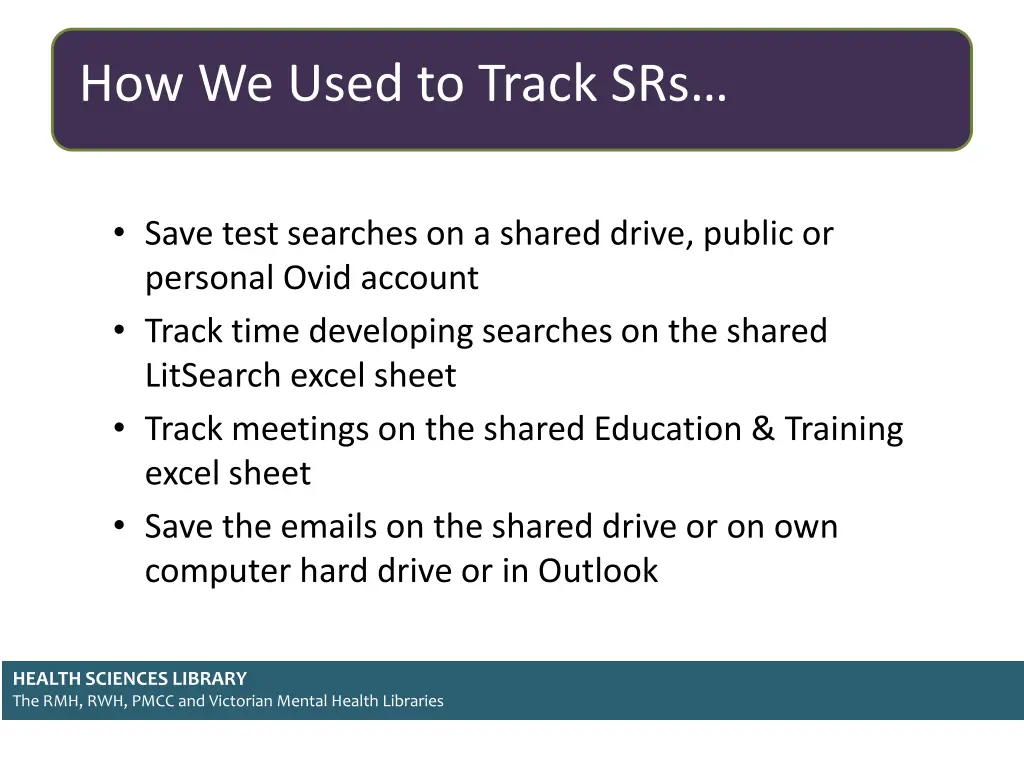 How We Used to Track SRs…

• Save test searches on a shared drive, public or personal Ovid account
• Track time developing searches on the shared LitSearch excel sheet
• Track meetings on the shared Education & Training excel sheet
• Save the emails on the shared drive or on own computer hard drive or in Outlook

HEALTH SCIENCES LIBRARY
The RMH, RWH, PMCC and Victorian Mental Health Libraries